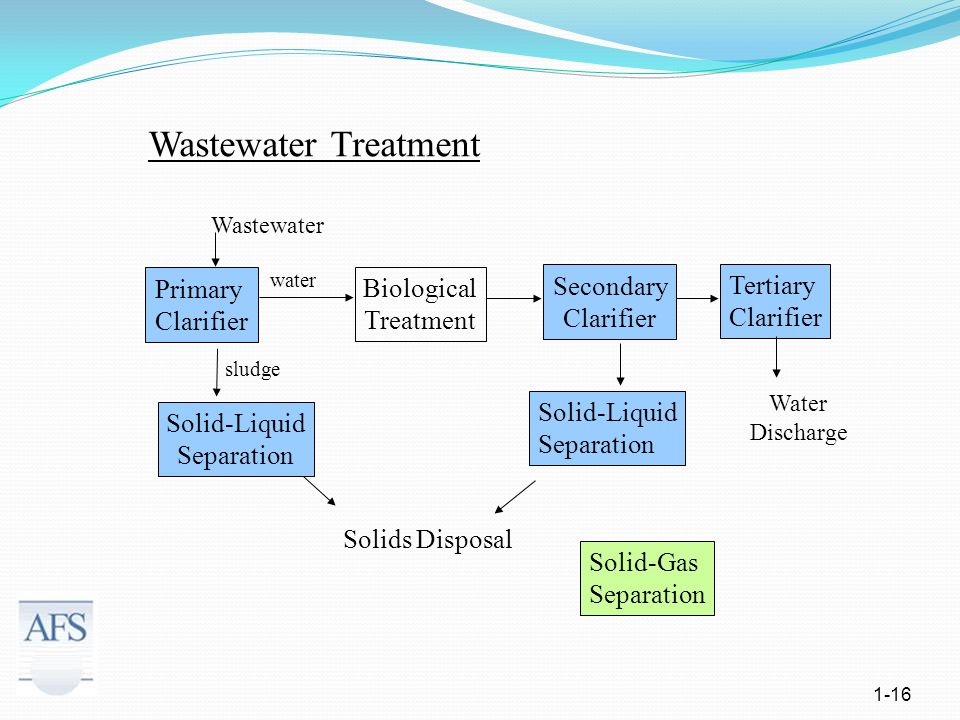 Wastewater Treatment

Wastewater

Primary Clarifier

water

Biological Treatment

Secondary Clarifier

Tertiary Clarifier

sludge

Solid-Liquid Separation

Solid-Liquid Separation

Water Discharge

Solids Disposal

Solid-Gas Separation

AFS

1-16